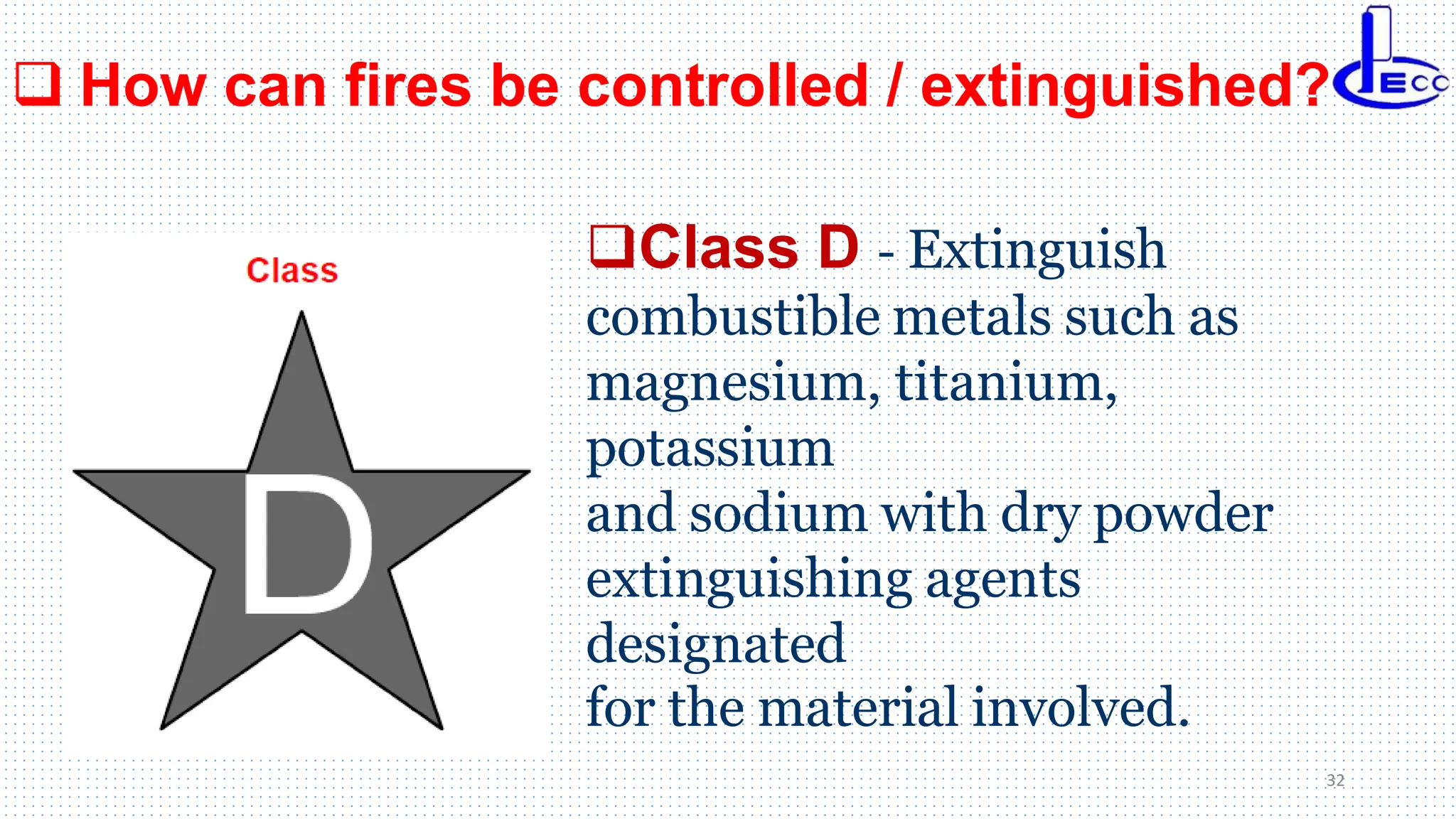 ❑ How can fires be controlled / extinguished?

ECC

Class

D

❑Class D - Extinguish combustible metals such as magnesium, titanium, potassium and sodium with dry powder extinguishing agents designated for the material involved.

32